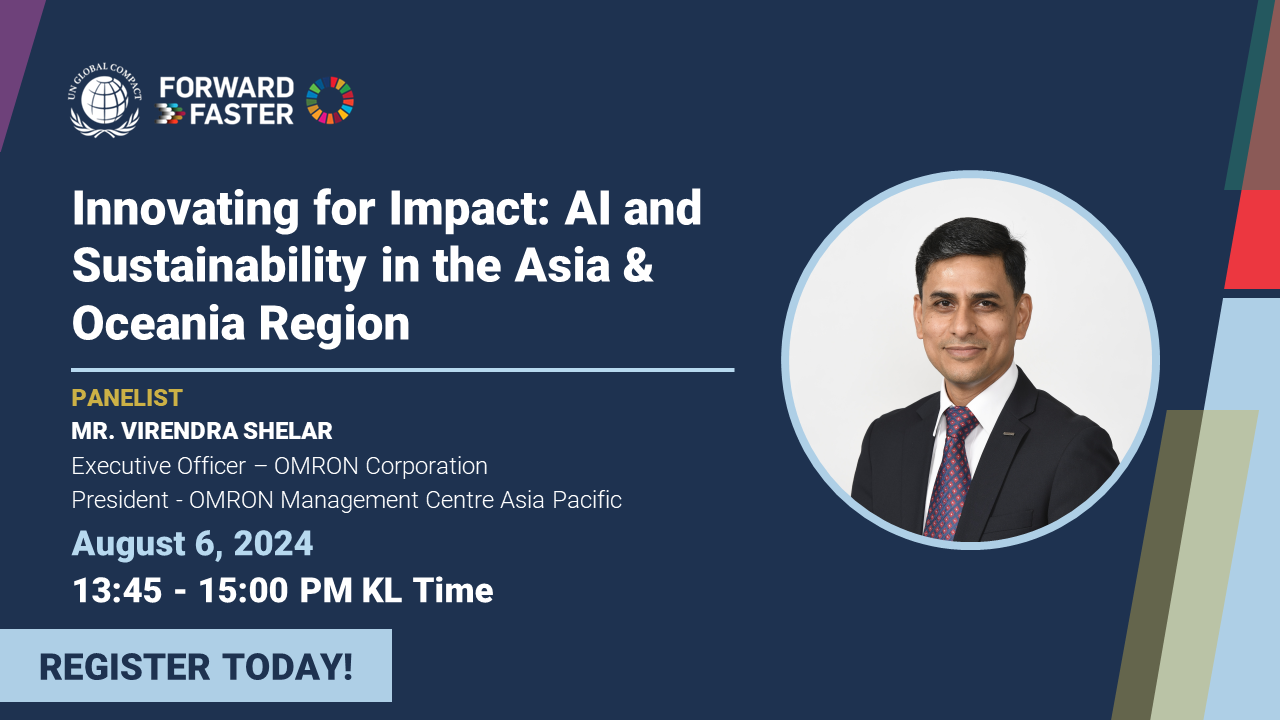 UN GLOBAL COMPACT
FORWARD FASTER

Innovating for Impact: AI and Sustainability in the Asia & Oceania Region

PANELIST
MR. VIRENDRA SHELAR
Executive Officer – OMRON Corporation
President - OMRON Management Centre Asia Pacific

August 6, 2024
13:45 - 15:00 PM KL Time

REGISTER TODAY!